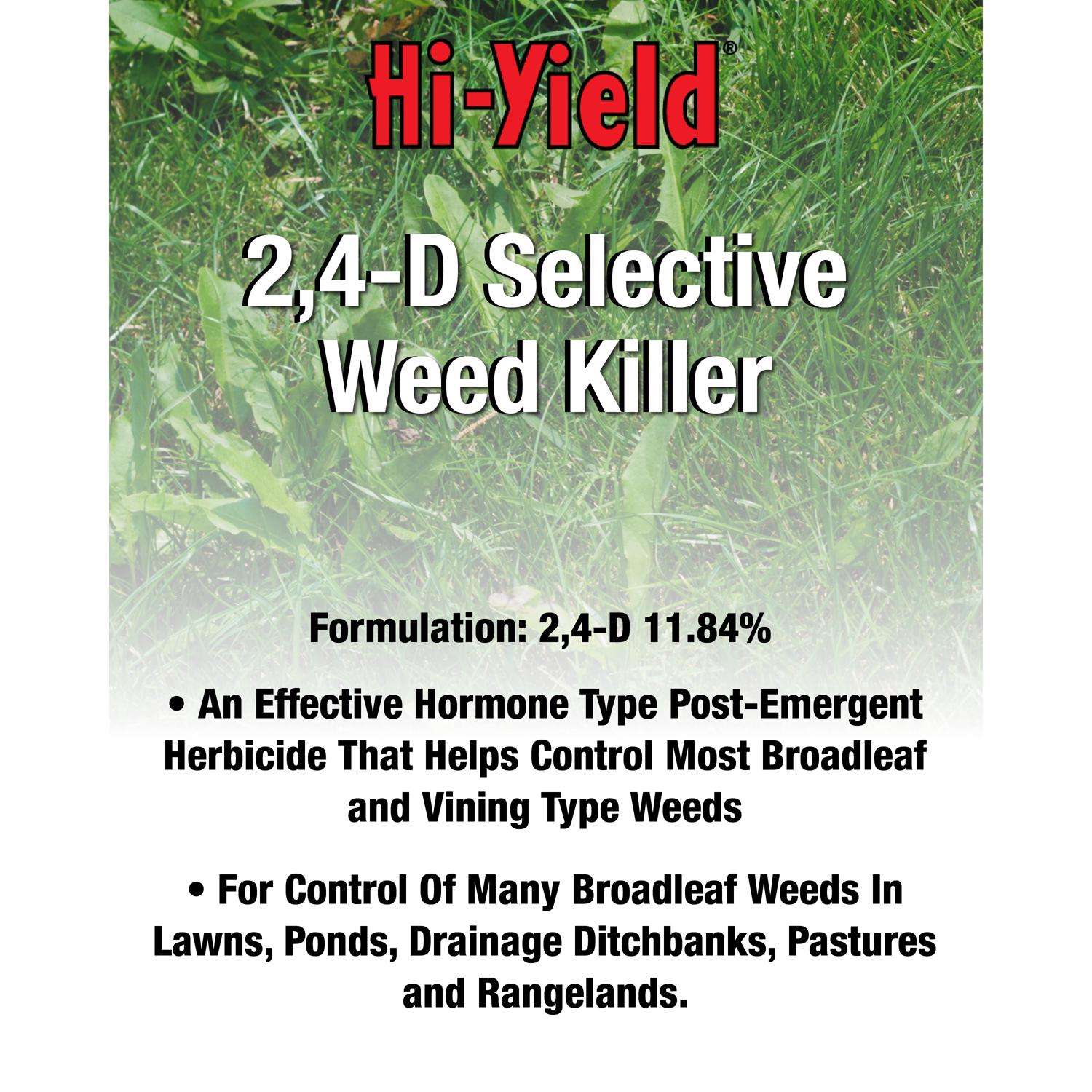 Hi-Yield®

2,4-D Selective Weed Killer

Formulation: 2,4-D 11.84%

• An Effective Hormone Type Post-Emergent Herbicide That Helps Control Most Broadleaf and Vining Type Weeds

• For Control Of Many Broadleaf Weeds In Lawns, Ponds, Drainage Ditchbanks, Pastures and Rangelands.